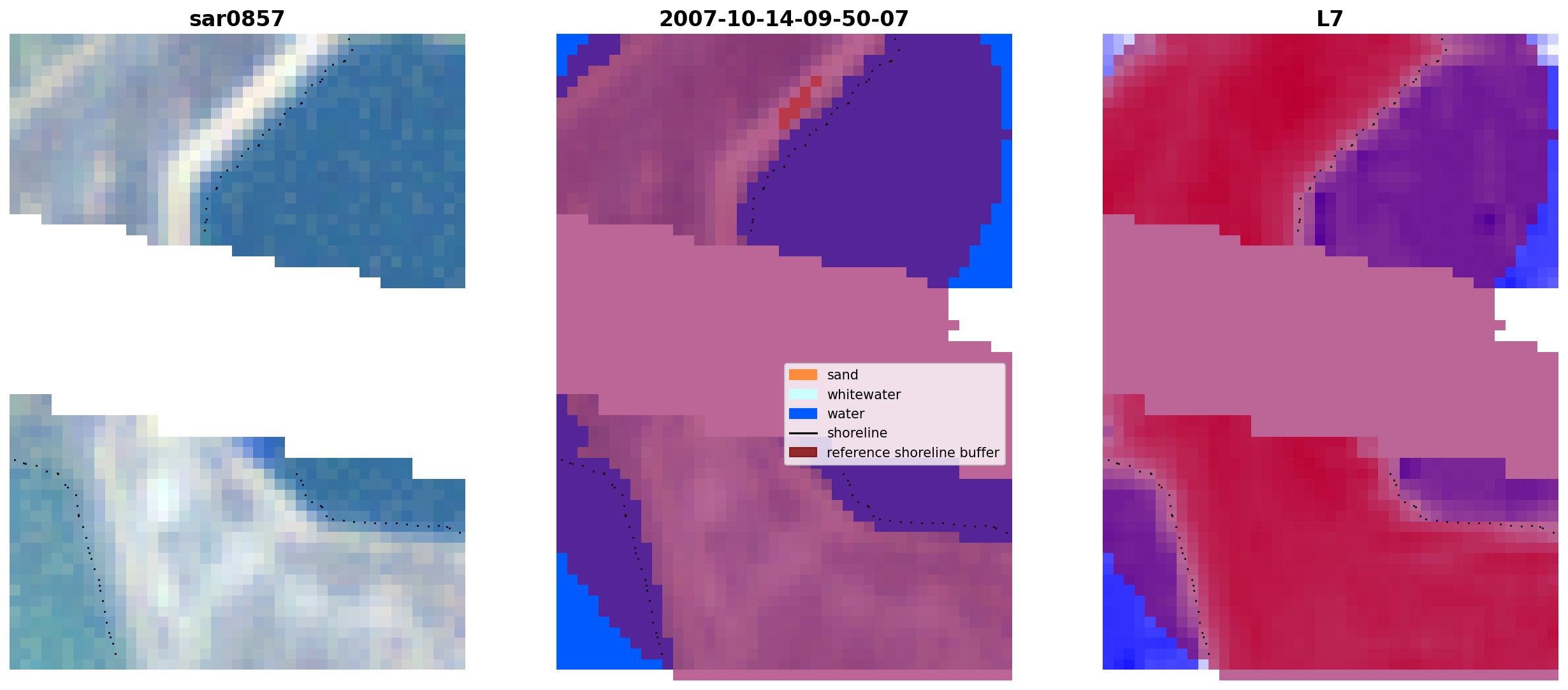 sar0857

2007-10-14-09-50-07

sand
whitewater
water
shoreline
reference shoreline buffer

L7